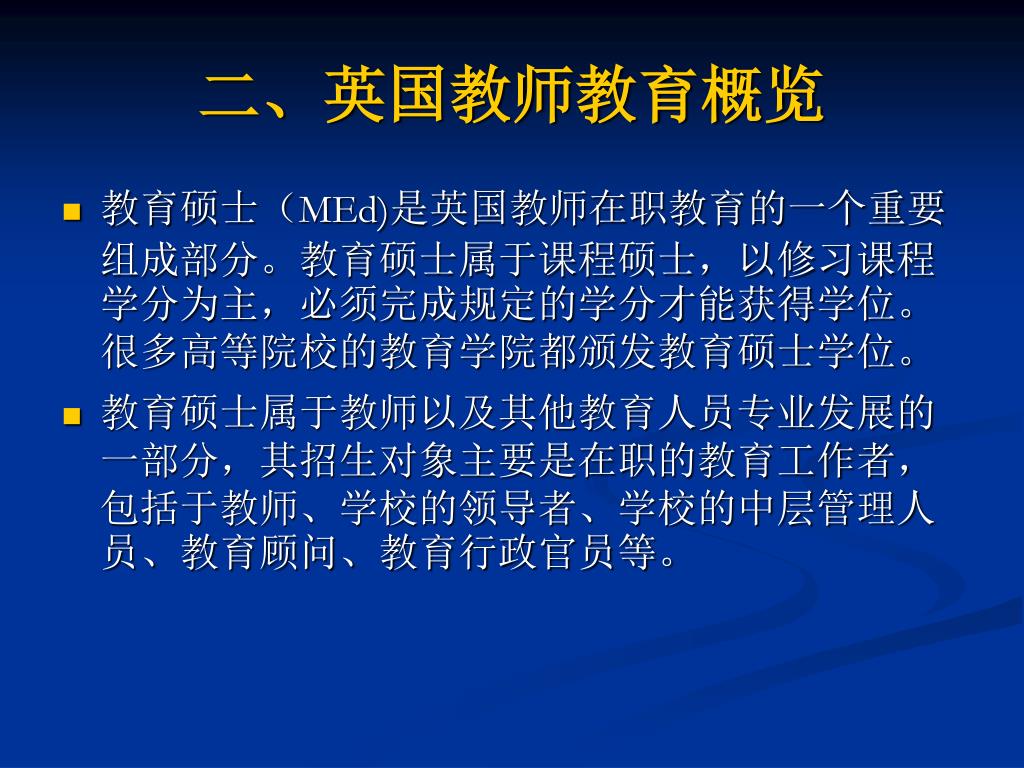 二、英国教师教育概览

教育硕士（MEd)是英国教师在职教育的一个重要组成部分。教育硕士属于课程硕士，以修习课程学分为主，必须完成规定的学分才能获得学位。很多高等院校的教育学院都颁发教育硕士学位。

教育硕士属于教师以及其他教育人员专业发展的一部分，其招生对象主要是在职的教育工作者，包括于教师、学校的领导者、学校的中层管理人员、教育顾问、教育行政官员等。